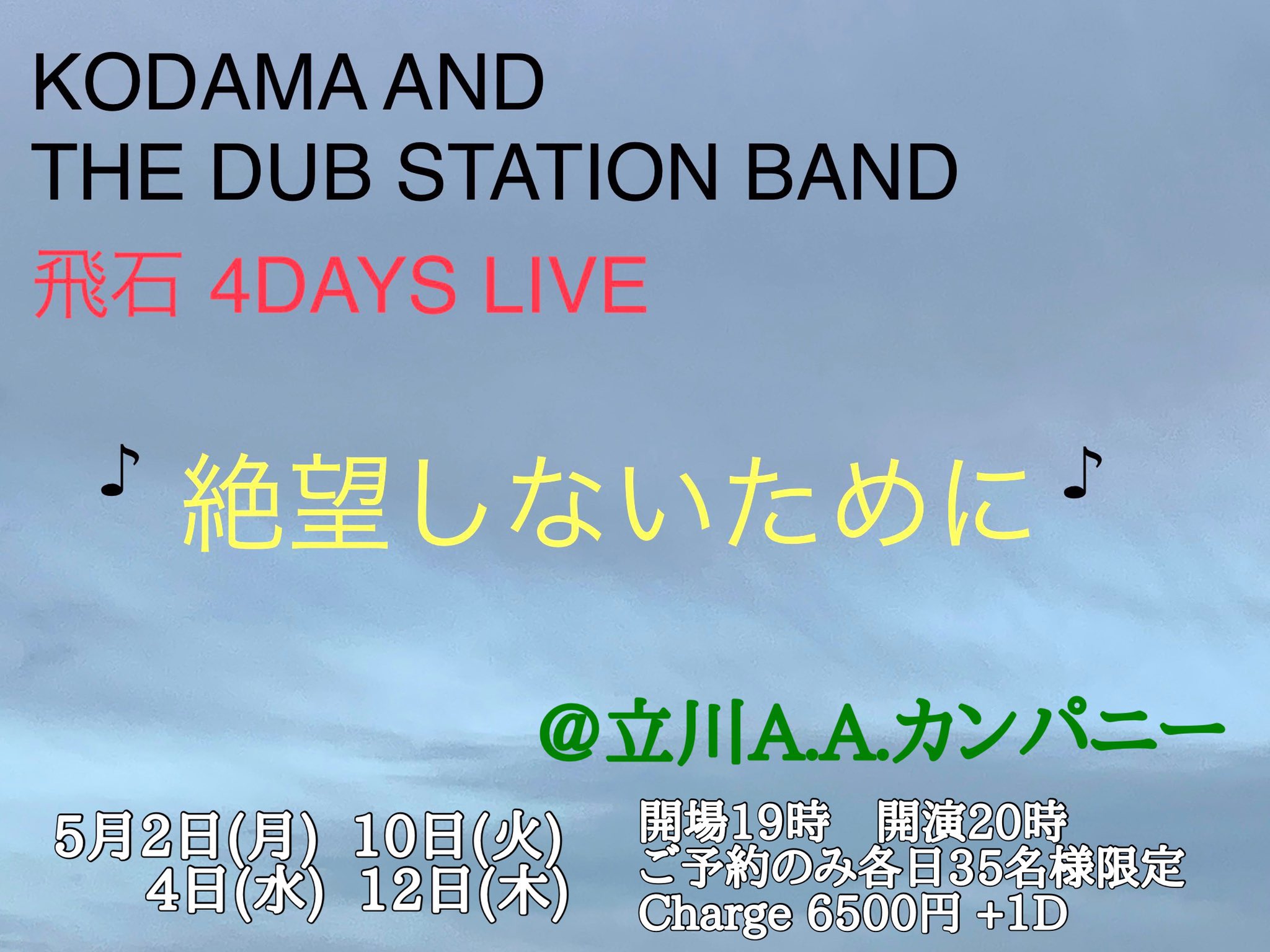 KODAMA AND
THE DUB STATION BAND

飛石 4DAYS LIVE

♪ 絶望しないために ♪

@立川A.A.カンパニー

5月2日(月) 10日(火)
4日(水) 12日(木)

開場19時　開演20時
ご予約のみ各日35名様限定
Charge 6500円 +1D